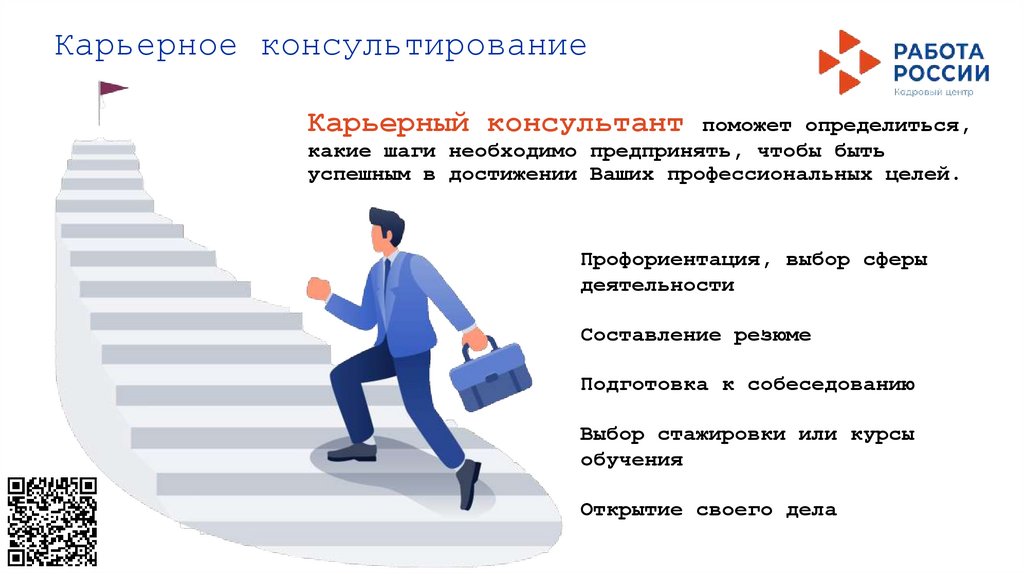 Карьерное консультирование

РАБОТА РОССИИ
Кадровый центр

Карьерный консультант поможет определиться, какие шаги необходимо предпринять, чтобы быть успешным в достижении Ваших профессиональных целей.

Профориентация, выбор сферы деятельности

Составление резюме

Подготовка к собеседованию

Выбор стажировки или курсы обучения

Открытие своего дела